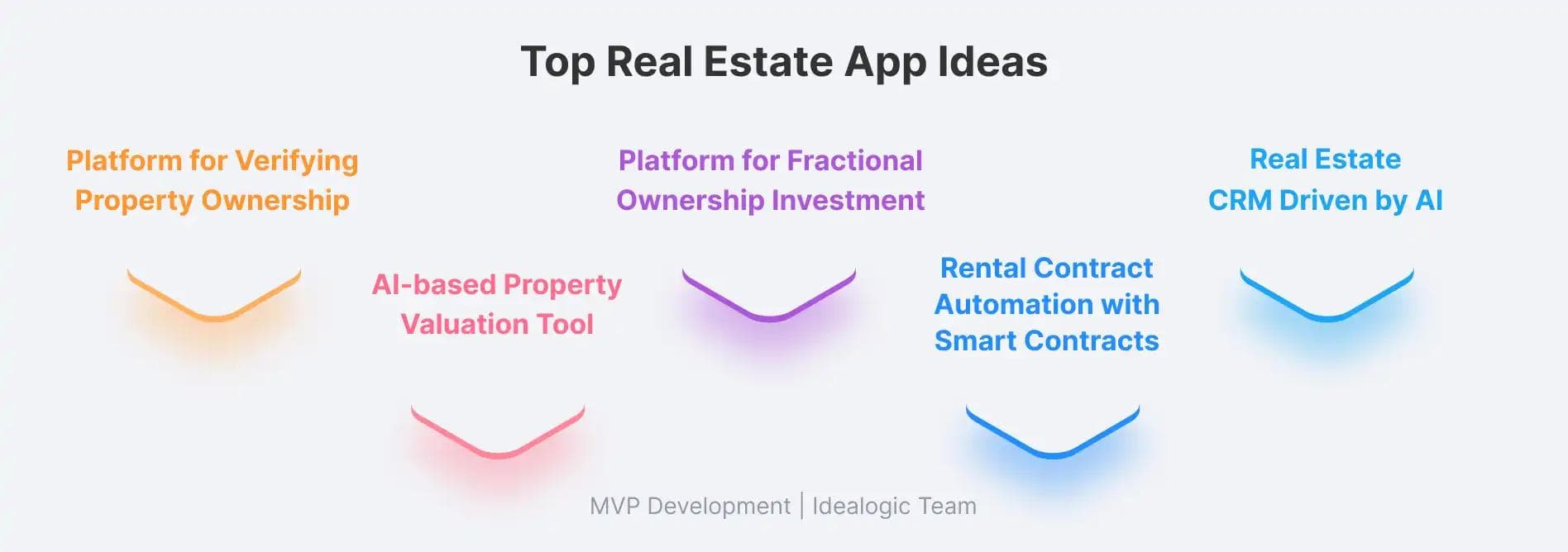 Top Real Estate App Ideas

Platform for Verifying Property Ownership

AI-based Property Valuation Tool

Platform for Fractional Ownership Investment

Rental Contract Automation with Smart Contracts

Real Estate CRM Driven by AI

MVP Development | Idealogic Team